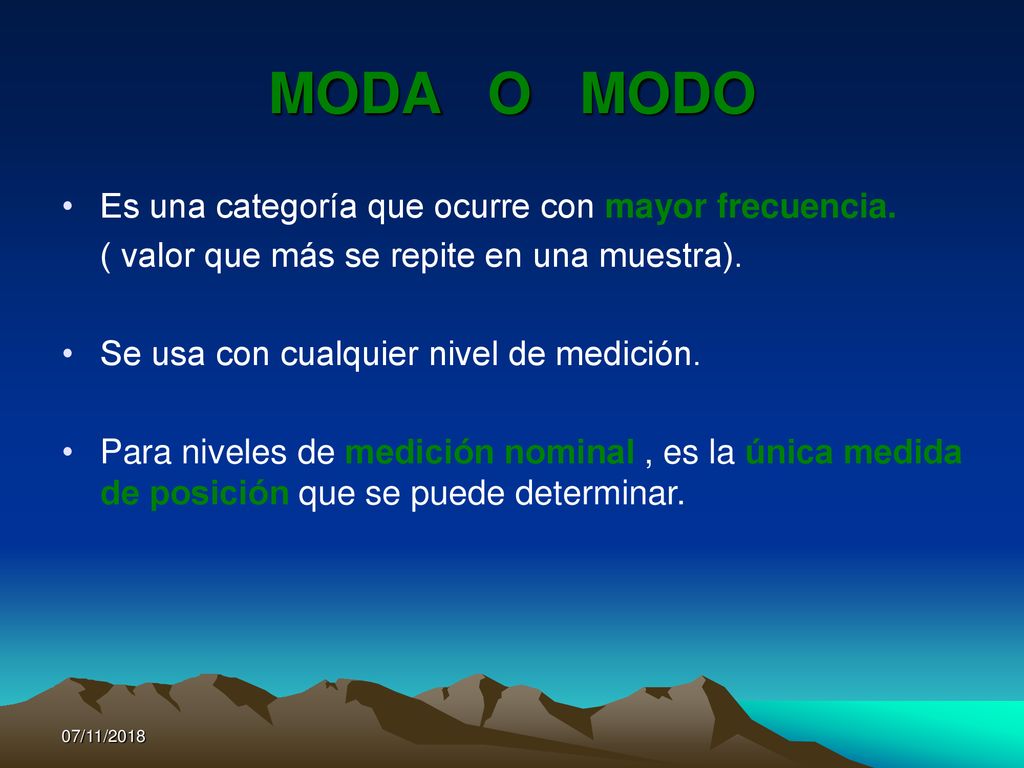 MODA O MODO

• Es una categoría que ocurre con mayor frecuencia.
( valor que más se repite en una muestra).

• Se usa con cualquier nivel de medición.

• Para niveles de medición nominal , es la única medida de posición que se puede determinar.

07/11/2018